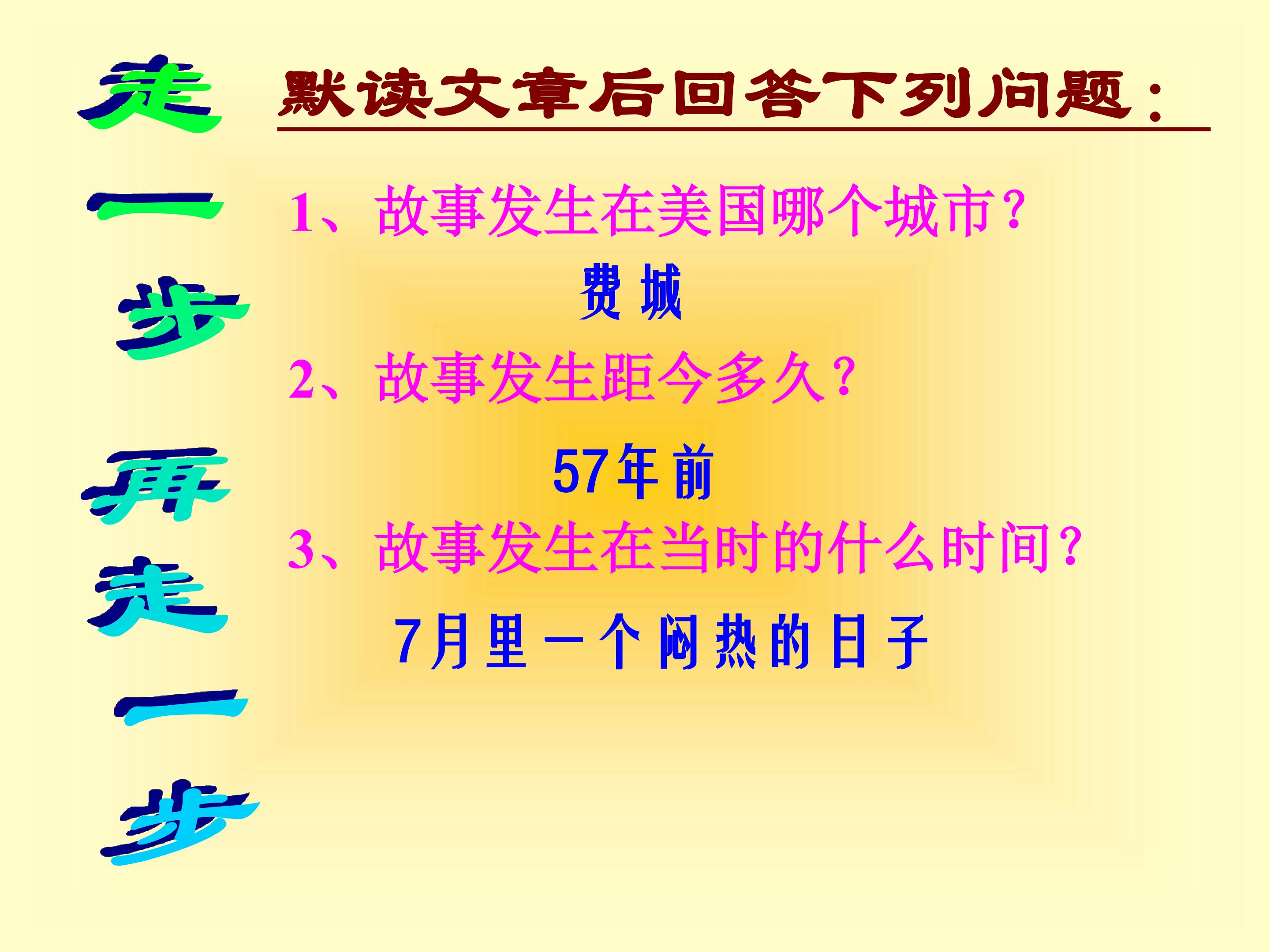 走一步再走一步

默读文章后回答下列问题：

1、故事发生在美国哪个城市？

费城

2、故事发生距今多久？

57年前

3、故事发生在当时的什么时间？

7月里一个闷热的日子